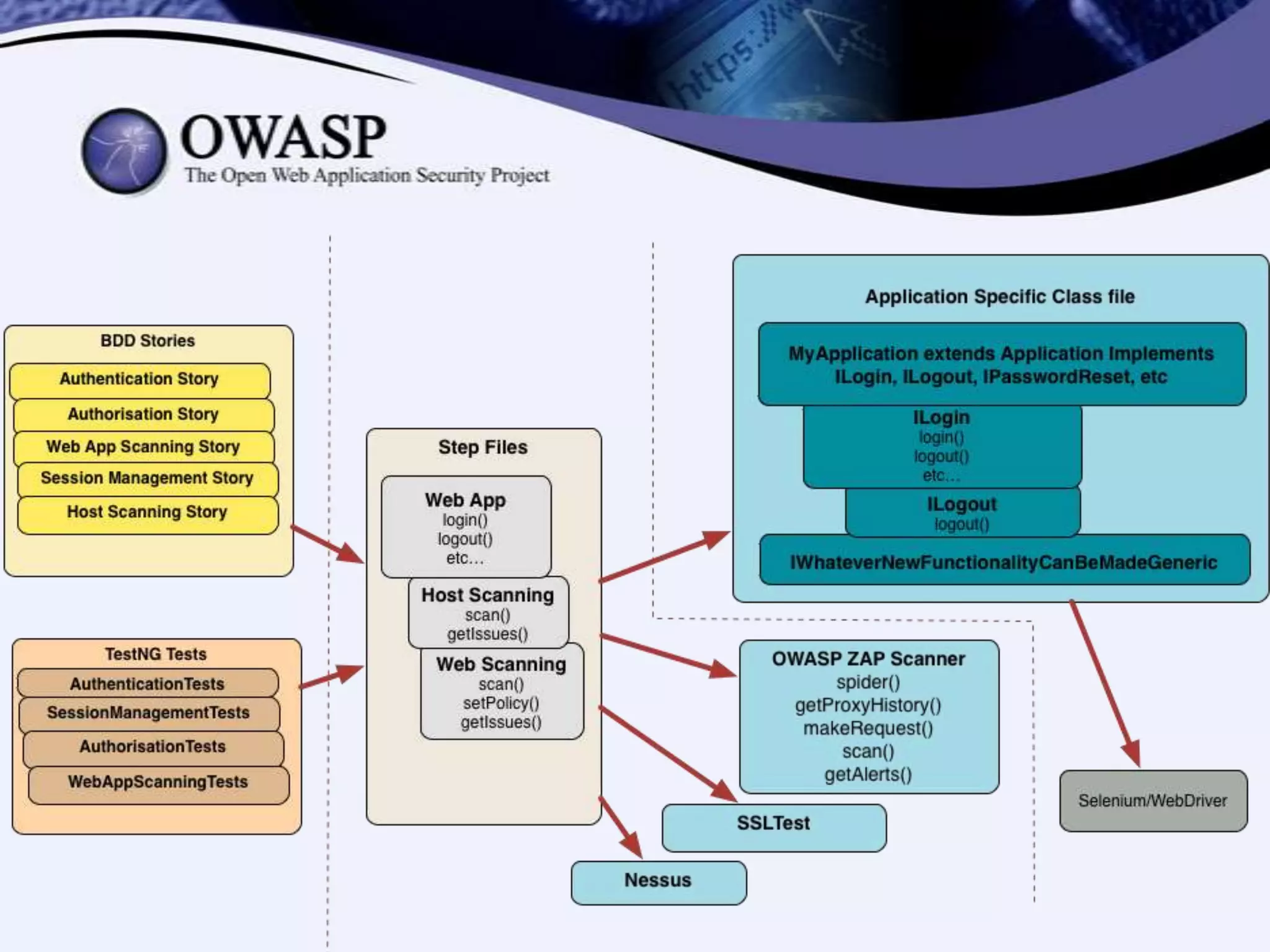 https://

OWASP
The Open Web Application Security Project

BDD Stories
Authentication Story
Authorisation Story
Web App Scanning Story
Session Management Story
Host Scanning Story

TestNG Tests
AuthenticationTests
SessionManagementTests
AuthorisationTests
WebAppScanningTests

Step Files
Web App
login()
logout()
etc…
Host Scanning
scan()
getIssues()
Web Scanning
scan()
setPolicy()
getIssues()

Application Specific Class file
MyApplication extends Application Implements ILogin, ILogout, IPasswordReset, etc
ILogin
login()
logout()
etc…
ILogout
logout()
IWhateverNewFunctionalityCanBeMadeGeneric

OWASP ZAP Scanner
spider()
getProxyHistory()
makeRequest()
scan()
getAlerts()

SSLTest

Nessus

Selenium/WebDriver